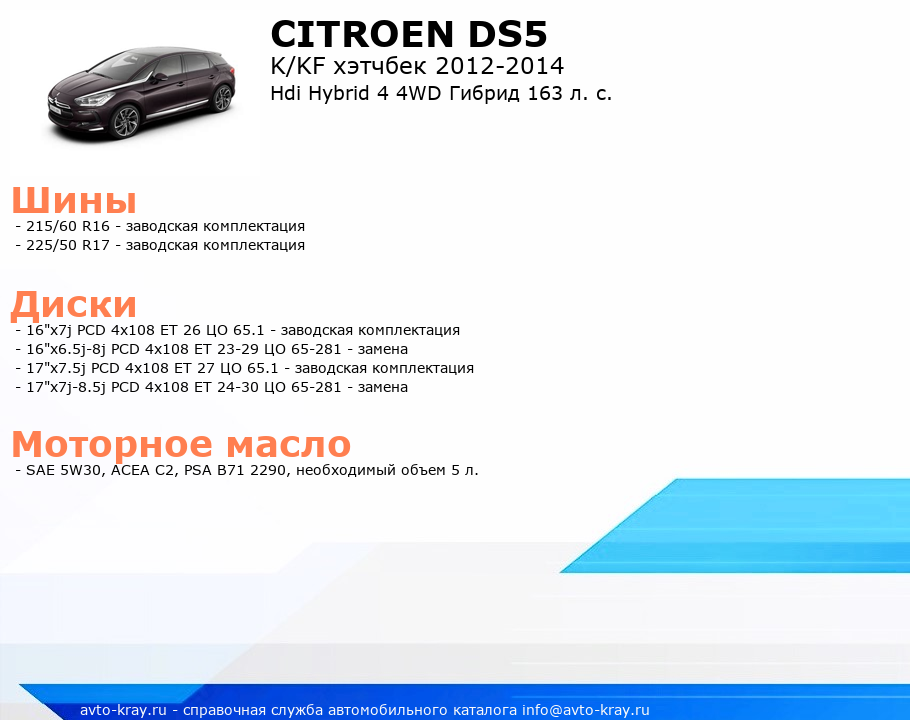 CITROEN DS5
K/KF хэтчбек 2012-2014
Hdi Hybrid 4 4WD Гибрид 163 л. с.

Шины
- 215/60 R16 - заводская комплектация
- 225/50 R17 - заводская комплектация

Диски
- 16"x7j PCD 4x108 ET 26 ЦО 65.1 - заводская комплектация
- 16"x6.5j-8j PCD 4x108 ET 23-29 ЦО 65-281 - замена
- 17"x7.5j PCD 4x108 ET 27 ЦО 65.1 - заводская комплектация
- 17"x7j-8.5j PCD 4x108 ET 24-30 ЦО 65-281 - замена

Моторное масло
- SAE 5W30, ACEA C2, PSA B71 2290, необходимый объем 5 л.

avto-kray.ru - справочная служба автомобильного каталога info@avto-kray.ru